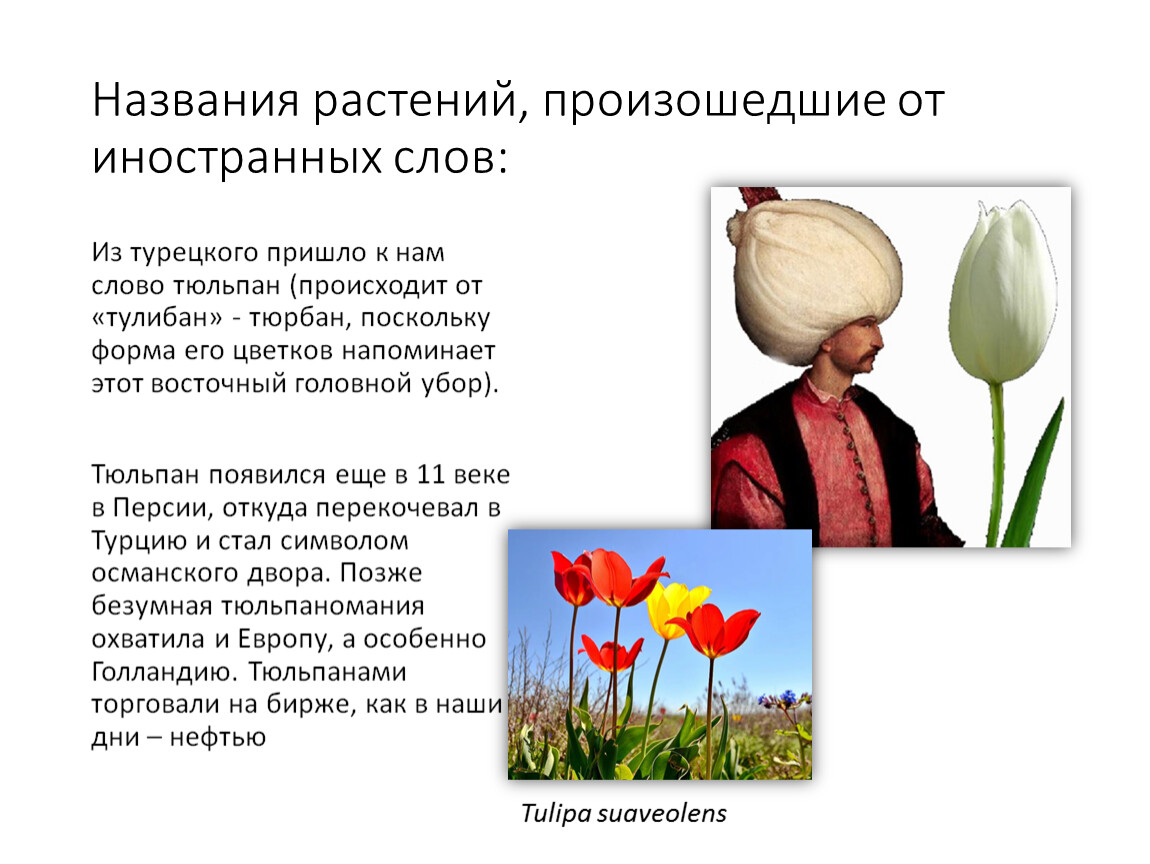 Названия растений, произошедшие от иностранных слов:

Из турецкого пришло к нам слово тюльпан (происходит от «тулибан» - тюрбан, поскольку форма его цветков напоминает этот восточный головной убор).

Тюльпан появился еще в 11 веке в Персии, откуда перекочевал в Турцию и стал символом османского двора. Позже безумная тюльпаномания охватила и Европу, а особенно Голландию. Тюльпанами торговали на бирже, как в наши дни – нефтью

Tulipa suaveolens